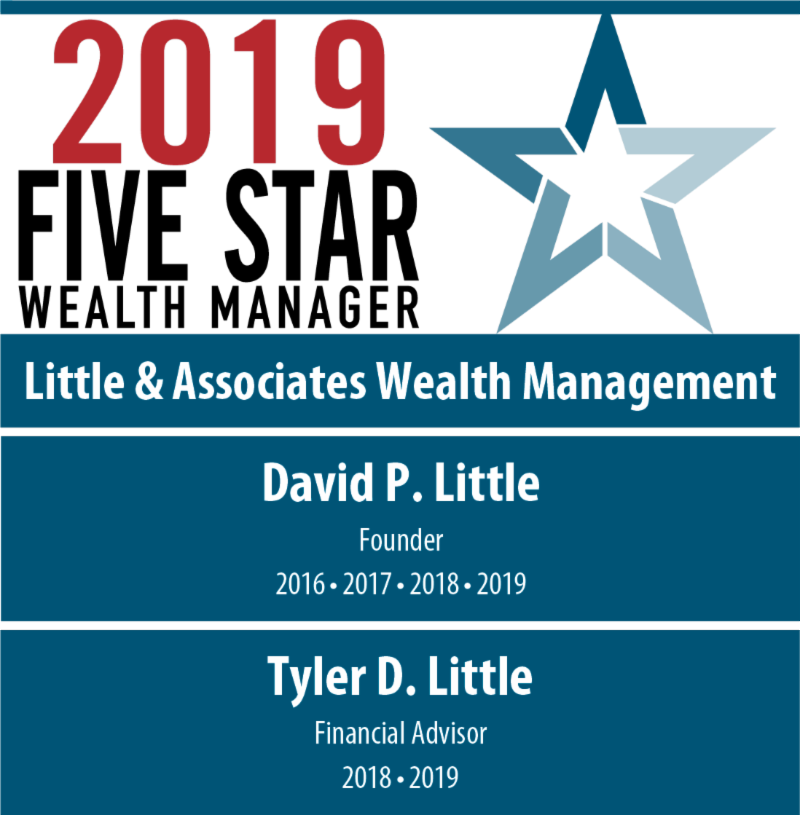 2019
FIVE STAR
WEALTH MANAGER

Little & Associates Wealth Management

David P. Little
Founder
2016 • 2017 • 2018 • 2019

Tyler D. Little
Financial Advisor
2018 • 2019